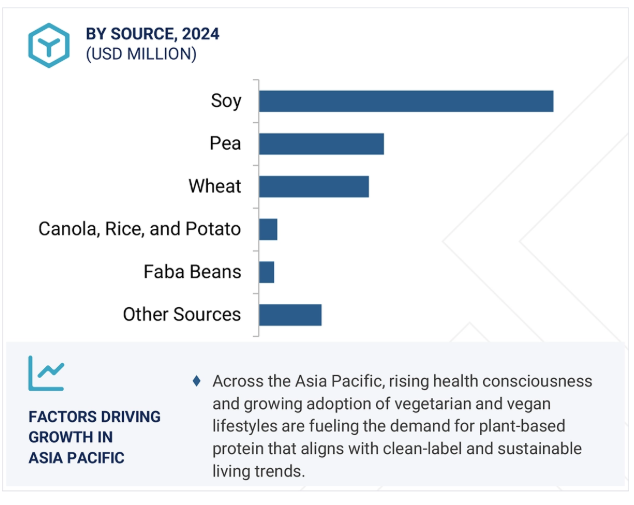 BY SOURCE, 2024
(USD MILLION)

Soy
Pea
Wheat
Canola, Rice, and Potato
Faba Beans
Other Sources

FACTORS DRIVING GROWTH IN ASIA PACIFIC

♦ Across the Asia Pacific, rising health consciousness and growing adoption of vegetarian and vegan lifestyles are fueling the demand for plant-based protein that aligns with clean-label and sustainable living trends.